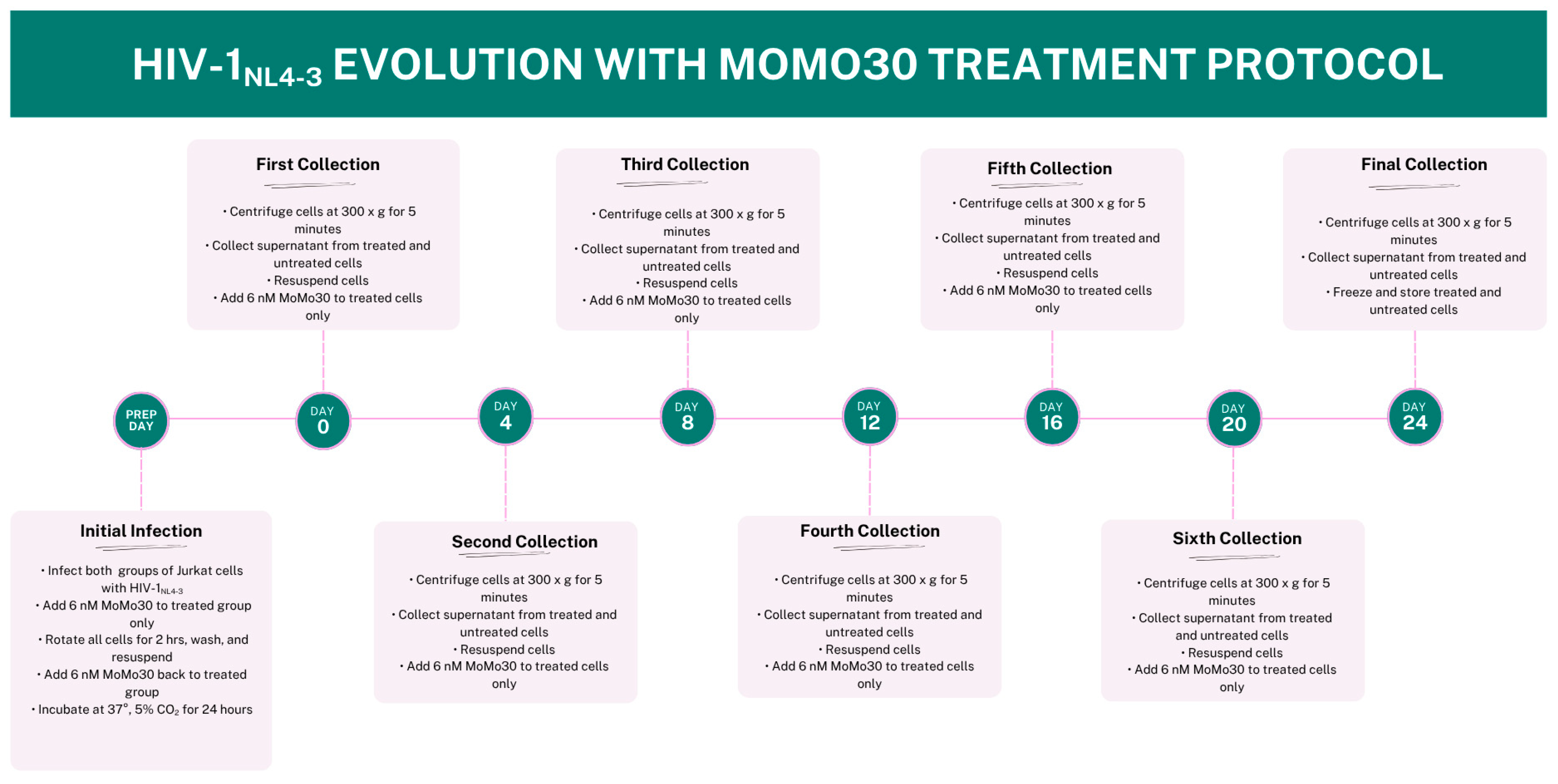 HIV-1$_{NL4-3}$ EVOLUTION WITH MOMO30 TREATMENT PROTOCOL

First Collection

• Centrifuge cells at 300 x g for 5 minutes
• Collect supernatant from treated and untreated cells
• Resuspend cells
• Add 6 nM MoMo30 to treated cells only

Third Collection

• Centrifuge cells at 300 x g for 5 minutes
• Collect supernatant from treated and untreated cells
• Resuspend cells
• Add 6 nM MoMo30 to treated cells only

Fifth Collection

• Centrifuge cells at 300 x g for 5 minutes
• Collect supernatant from treated and untreated cells
• Resuspend cells
• Add 6 nM MoMo30 to treated cells only

Final Collection

• Centrifuge cells at 300 x g for 5 minutes
• Collect supernatant from treated and untreated cells
• Freeze and store treated and untreated cells

PREP DAY

DAY 0

DAY 4

DAY 8

DAY 12

DAY 16

DAY 20

DAY 24

Initial Infection

• Infect both groups of Jurkat cells with HIV-1$_{NL4-3}$
• Add 6 nM MoMo30 to treated group only
• Rotate all cells for 2 hrs, wash, and resuspend
• Add 6 nM MoMo30 back to treated group
• Incubate at 37°, 5% $CO_2$ for 24 hours

Second Collection

• Centrifuge cells at 300 x g for 5 minutes
• Collect supernatant from treated and untreated cells
• Resuspend cells
• Add 6 nM MoMo30 to treated cells only

Fourth Collection

• Centrifuge cells at 300 x g for 5 minutes
• Collect supernatant from treated and untreated cells
• Resuspend cells
• Add 6 nM MoMo30 to treated cells only

Sixth Collection

• Centrifuge cells at 300 x g for 5 minutes
• Collect supernatant from treated and untreated cells
• Resuspend cells
• Add 6 nM MoMo30 to treated cells only